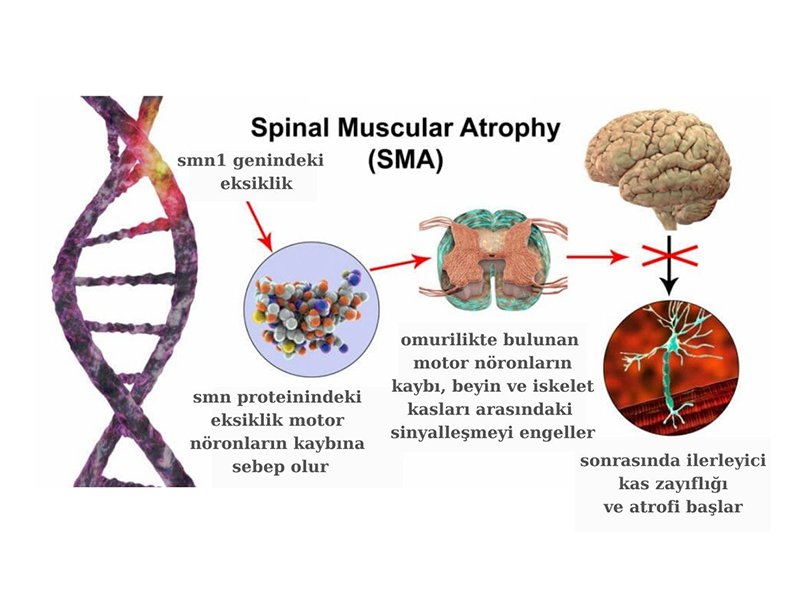 Spinal Muscular Atrophy (SMA)

smn1 genindeki eksiklik

smn proteinindeki eksiklik motor nöronların kaybına sebep olur

omurilikte bulunan motor nöronların kaybı, beyin ve iskelet kasları arasındaki sinyalleşmeyi engeller

sonrasında ilerleyici kas zayıflığı ve atrofi başlar